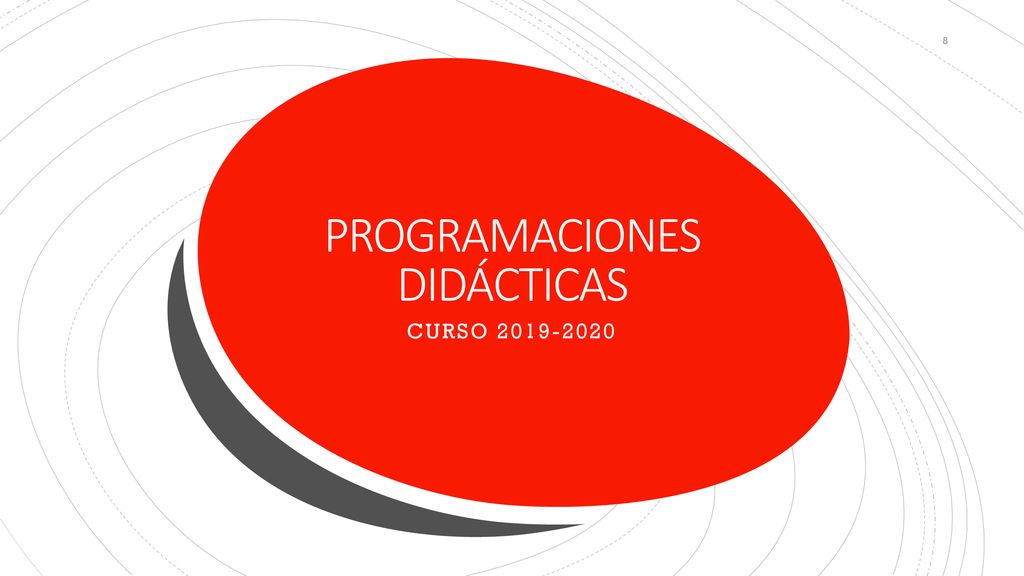 8

PROGRAMACIONES DIDÁCTICAS

CURSO 2019-2020